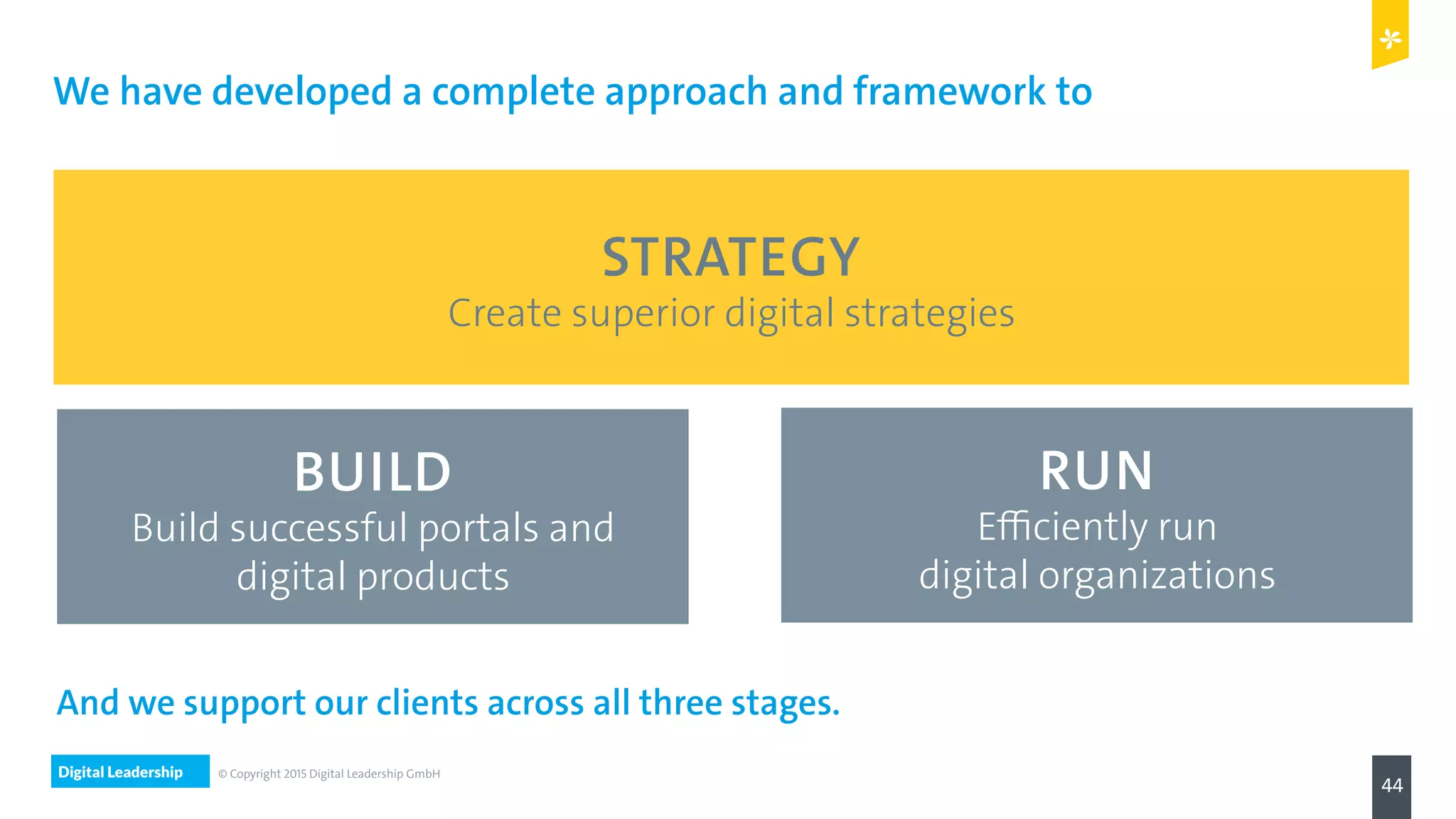 We have developed a complete approach and framework to

STRATEGY
Create superior digital strategies

BUILD
Build successful portals and digital products

RUN
Efficiently run digital organizations

And we support our clients across all three stages.

Digital Leadership © Copyright 2015 Digital Leadership GmbH

44